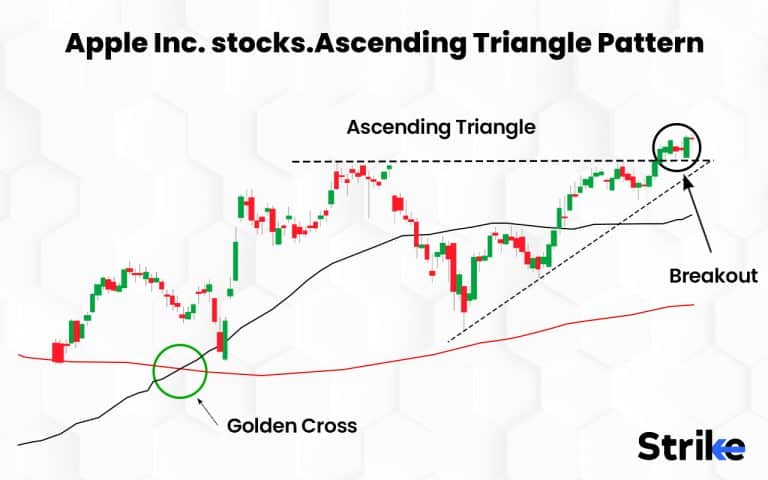 Apple Inc. stocks.Ascending Triangle Pattern

Ascending Triangle

Breakout

Golden Cross

Strike